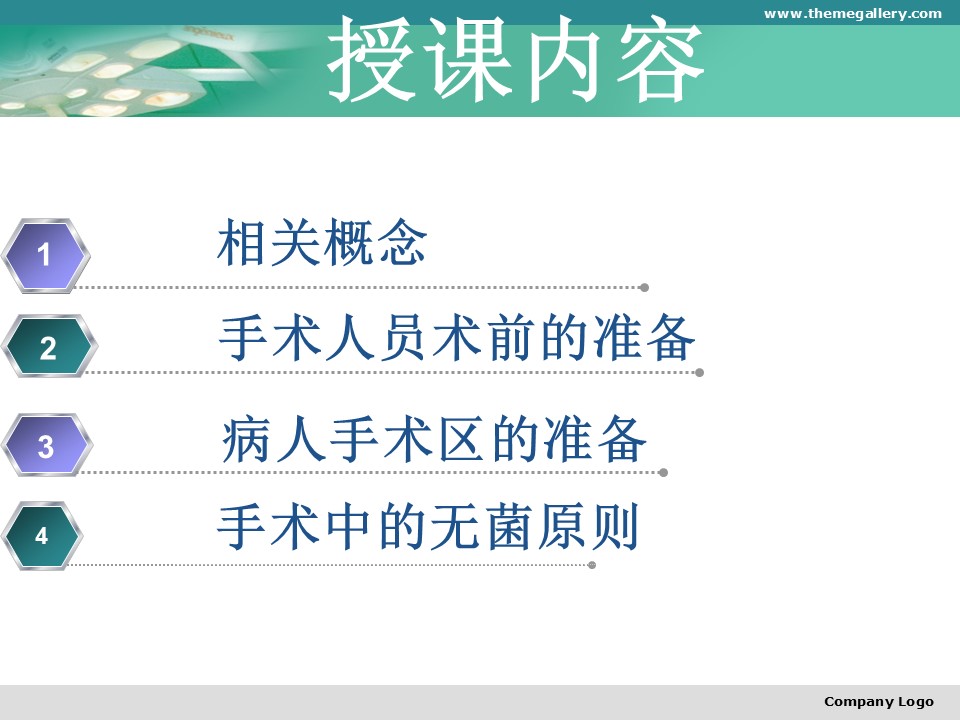 www.themegallery.com

授课内容

1 相关概念

2 手术人员术前的准备

3 病人手术区的准备

4 手术中的无菌原则

Company Logo